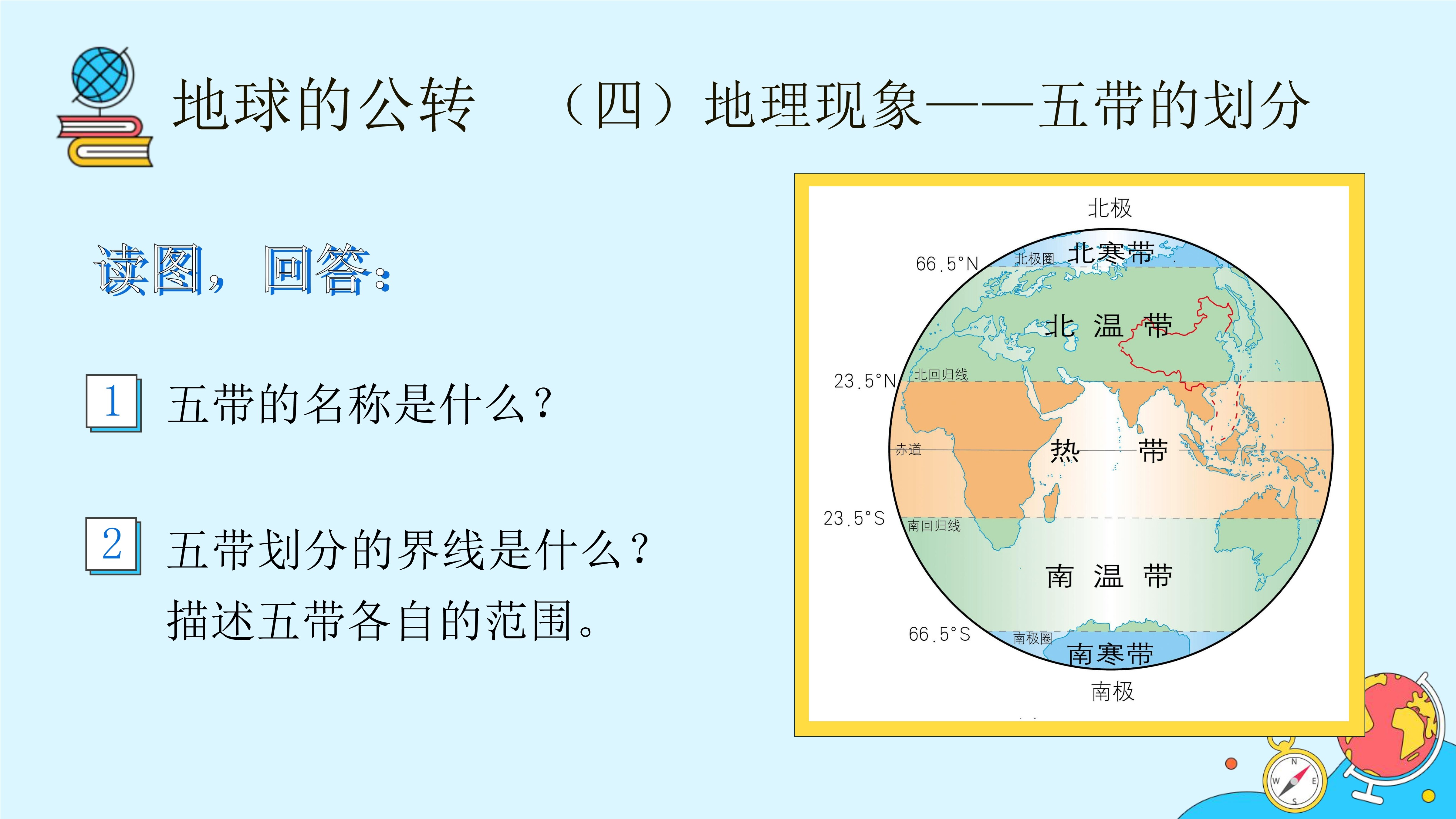 地球的公转　（四）地理现象——五带的划分

读图，回答：

1 五带的名称是什么？

2 五带划分的界线是什么？描述五带各自的范围。

北极
66.5°N
北极圈
北寒带
北 温 带
23.5°N
北回归线
赤道
热 带
23.5°S
南回归线
南 温 带
66.5°S
南极圈
南寒带
南极

N
W
E
S